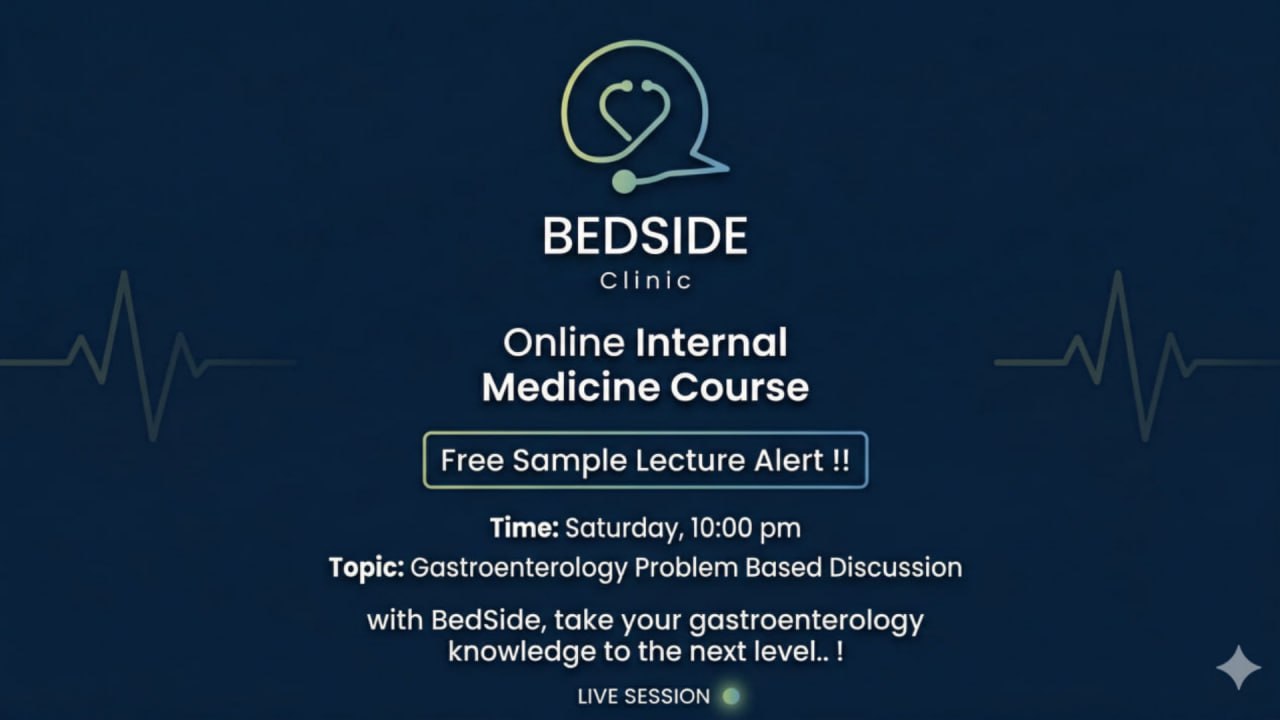 BEDSIDE
Clinic

Online Internal Medicine Course

Free Sample Lecture Alert !!

Time: Saturday, 10:00 pm
Topic: Gastroenterology Problem Based Discussion

with BedSide, take your gastroenterology knowledge to the next level.. !

LIVE SESSION